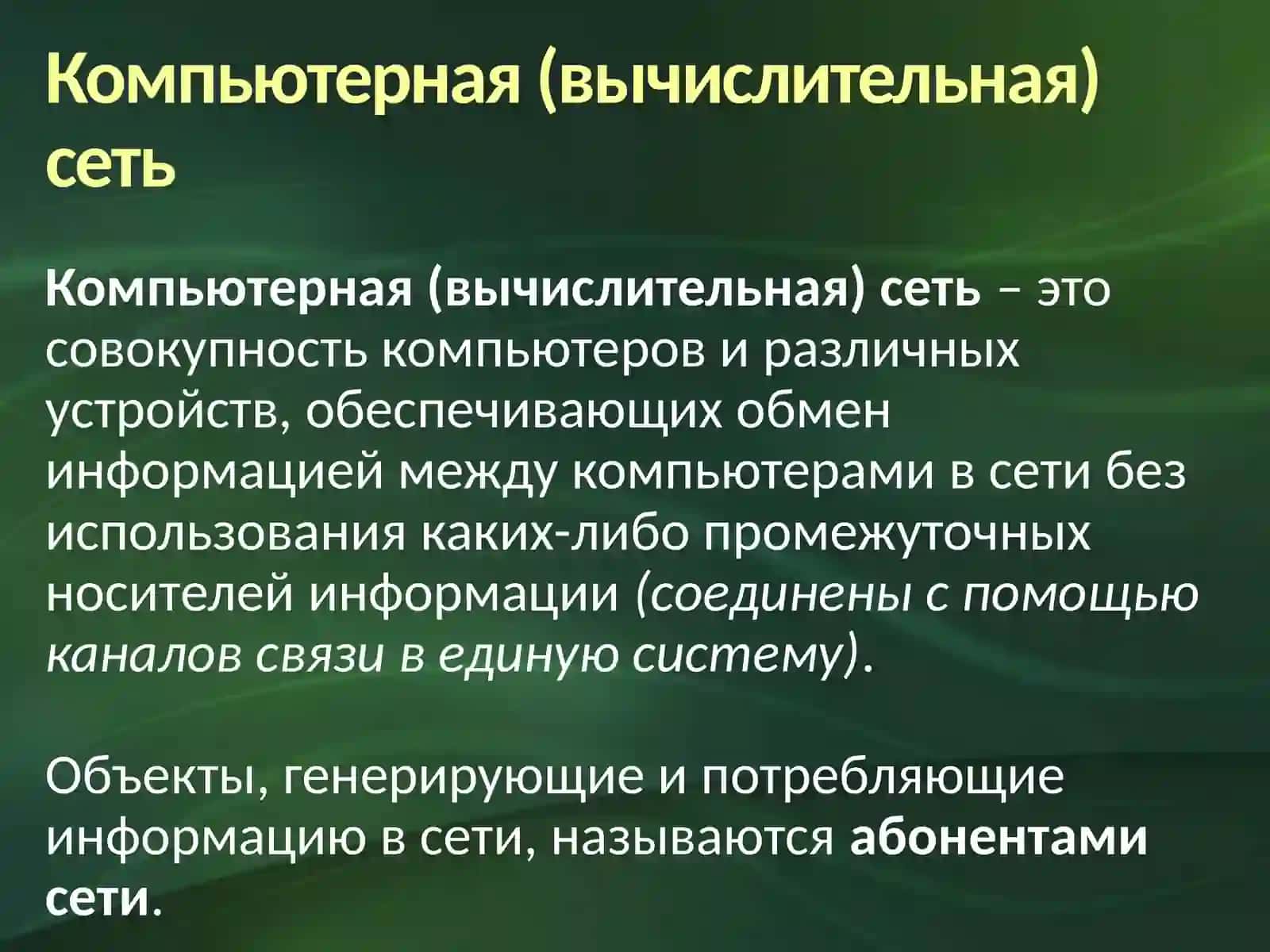 Компьютерная (вычислительная) сеть

Компьютерная (вычислительная) сеть – это совокупность компьютеров и различных устройств, обеспечивающих обмен информацией между компьютерами в сети без использования каких-либо промежуточных носителей информации (соединены с помощью каналов связи в единую систему).

Объекты, генерирующие и потребляющие информацию в сети, называются абонентами сети.